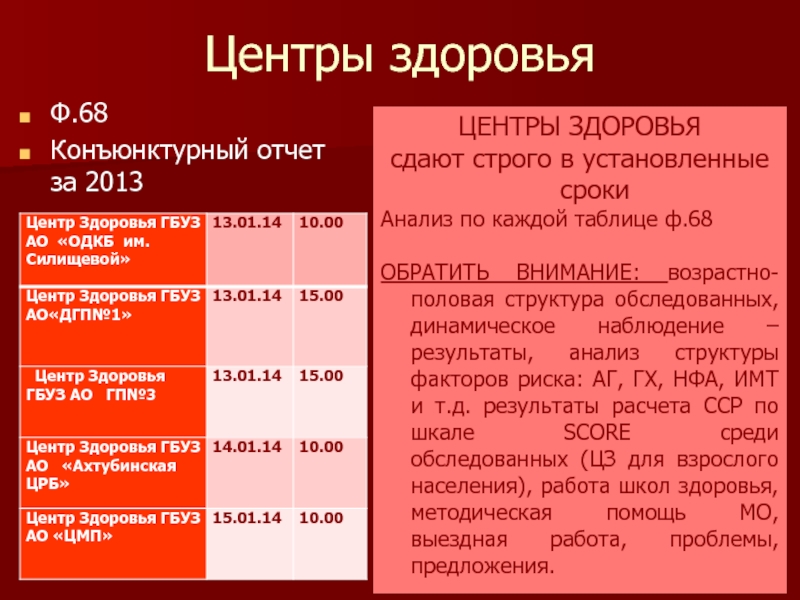 Центры здоровья

Ф.68

Конъюнктурный отчет за 2013

| Центр Здоровья ГБУЗ АО «ОДКБ им. Силищевой» | 13.01.14 | 10.00 |
|---|---|---|
| Центр Здоровья ГБУЗ АО«ДГП№1» | 13.01.14 | 15.00 |
| Центр Здоровья ГБУЗ АО ГП№3 | 13.01.14 | 15.00 |
| Центр Здоровья ГБУЗ АО «Ахтубинская ЦРБ» | 14.01.14 | 10.00 |
| Центр Здоровья ГБУЗ АО «ЦМП» | 15.01.14 | 10.00 |

ЦЕНТРЫ ЗДОРОВЬЯ
сдают строго в установленные сроки

Анализ по каждой таблице ф.68

ОБРАТИТЬ ВНИМАНИЕ: возрастно-половая структура обследованных, динамическое наблюдение – результаты, анализ структуры факторов риска: АГ, ГХ, НФА, ИМТ и т.д. результаты расчета ССР по шкале SCORE среди обследованных (ЦЗ для взрослого населения), работа школ здоровья, методическая помощь МО, выездная работа, проблемы, предложения.